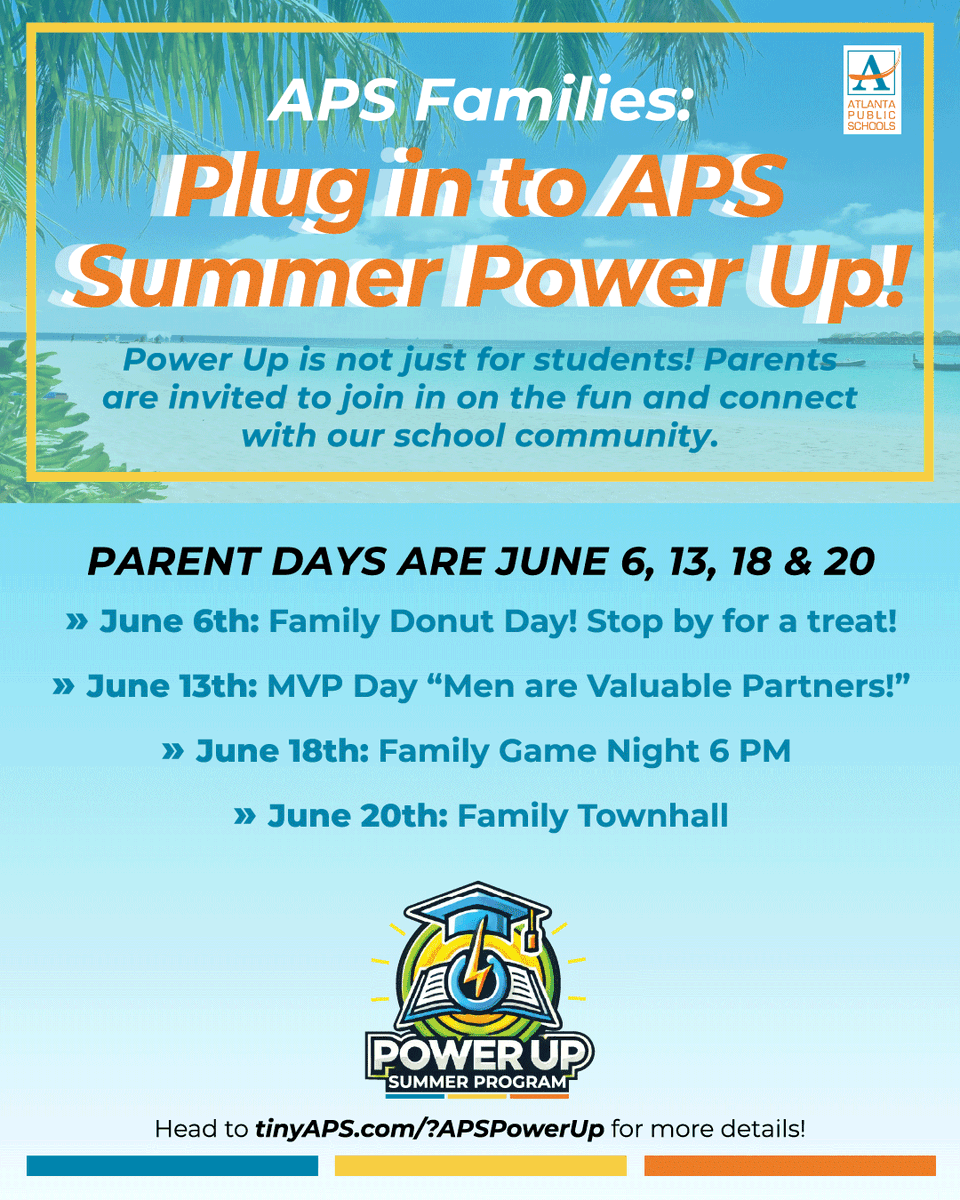 ATLANTA PUBLIC SCHOOLS

APS Families:
Plug in to APS Summer Power Up!

Power Up is not just for students! Parents are invited to join in on the fun and connect with our school community.

PARENT DAYS ARE JUNE 6, 13, 18 & 20

» June 6th: Family Donut Day! Stop by for a treat!

» June 13th: MVP Day "Men are Valuable Partners!"

» June 18th: Family Game Night 6 PM

» June 20th: Family Townhall

POWER UP
SUMMER PROGRAM

Head to tinyAPS.com/?APSPowerUp for more details!